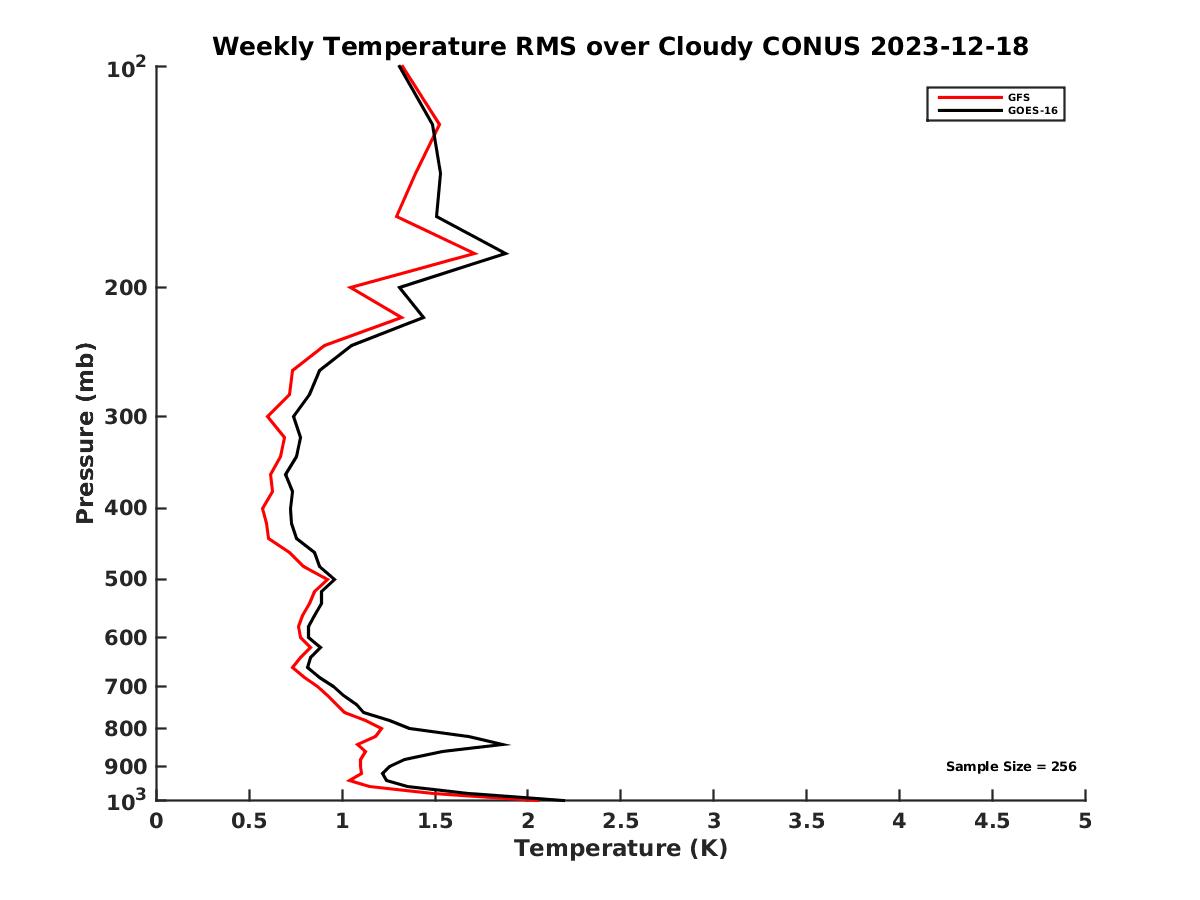 Weekly Temperature RMS over Cloudy CONUS 2023-12-18

GFS
GOES-16

Pressure (mb)

$10^2$
200
300
400
500
600
700
800
900
$10^3$

Sample Size = 256

0
0.5
1
1.5
2
2.5
3
3.5
4
4.5
5

Temperature (K)